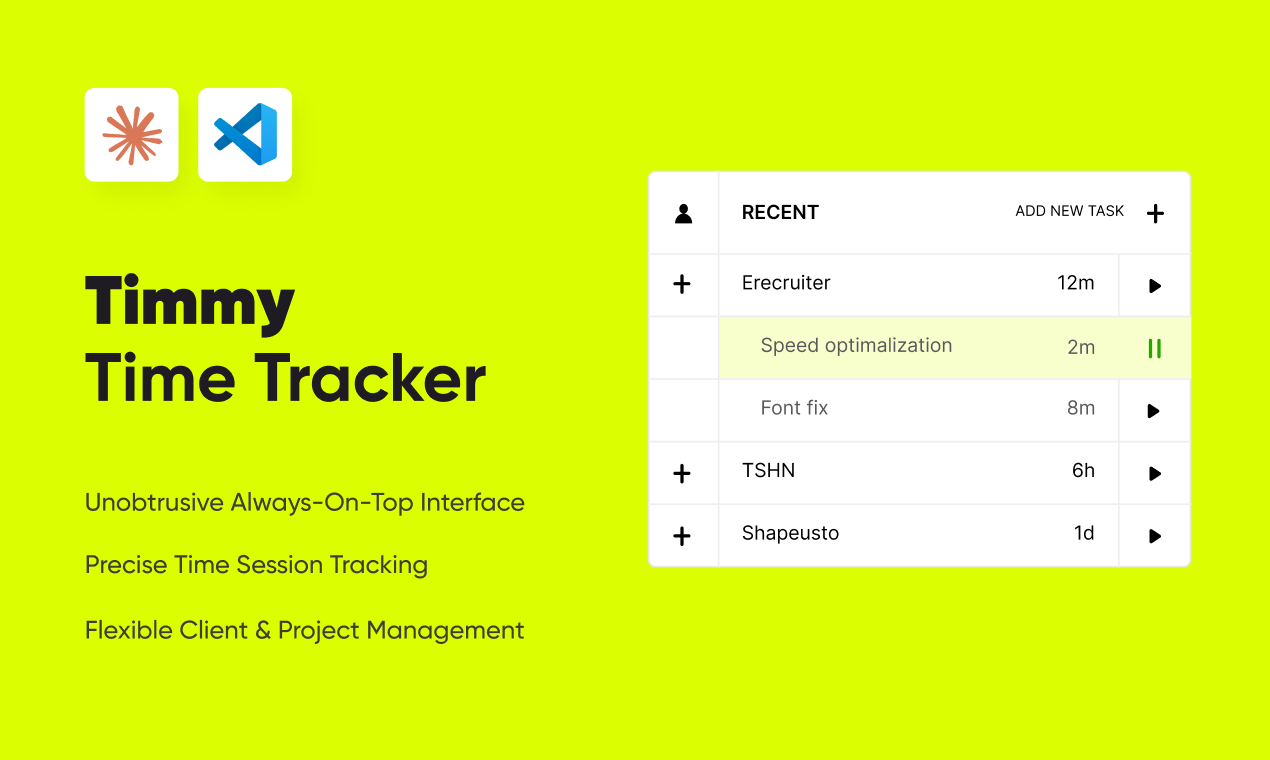 Timmy
Time Tracker

Unobtrusive Always-On-Top Interface

Precise Time Session Tracking

Flexible Client & Project Management

RECENT ADD NEW TASK +

+ Erecruiter 12m

Speed optimalization 2m

Font fix 8m

+ TSHN 6h

+ Shapeusto 1d